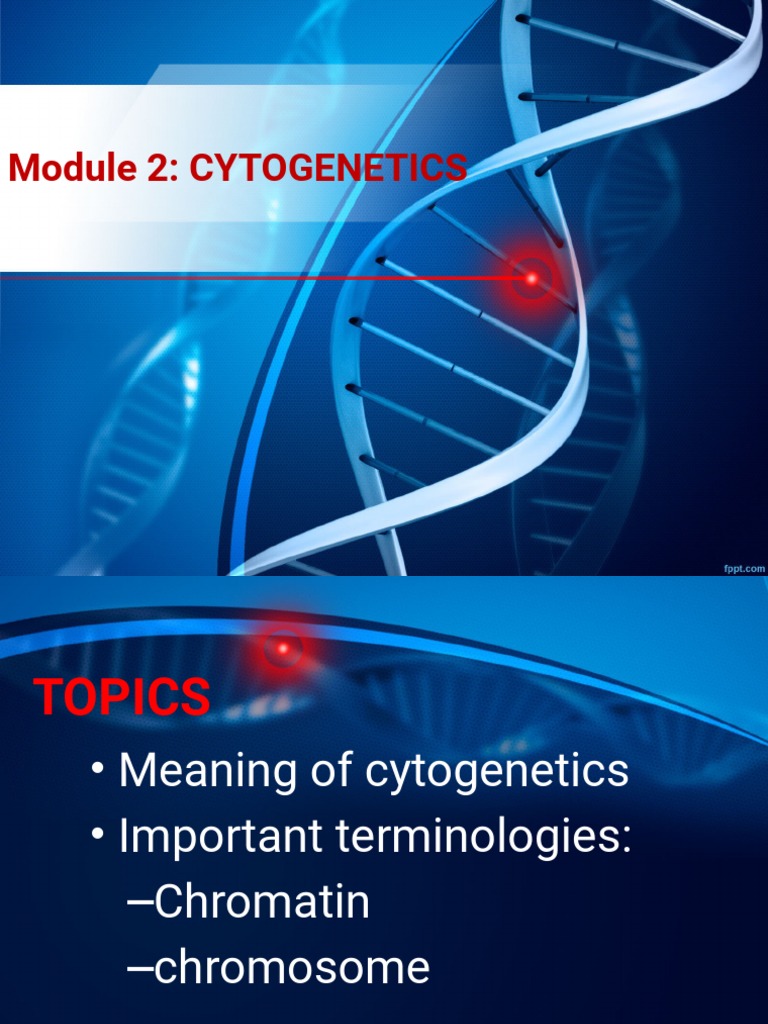 Module 2: CYTOGENETICS

fppt.com

TOPICS

• Meaning of cytogenetics
• Important terminologies:
–Chromatin
–chromosome